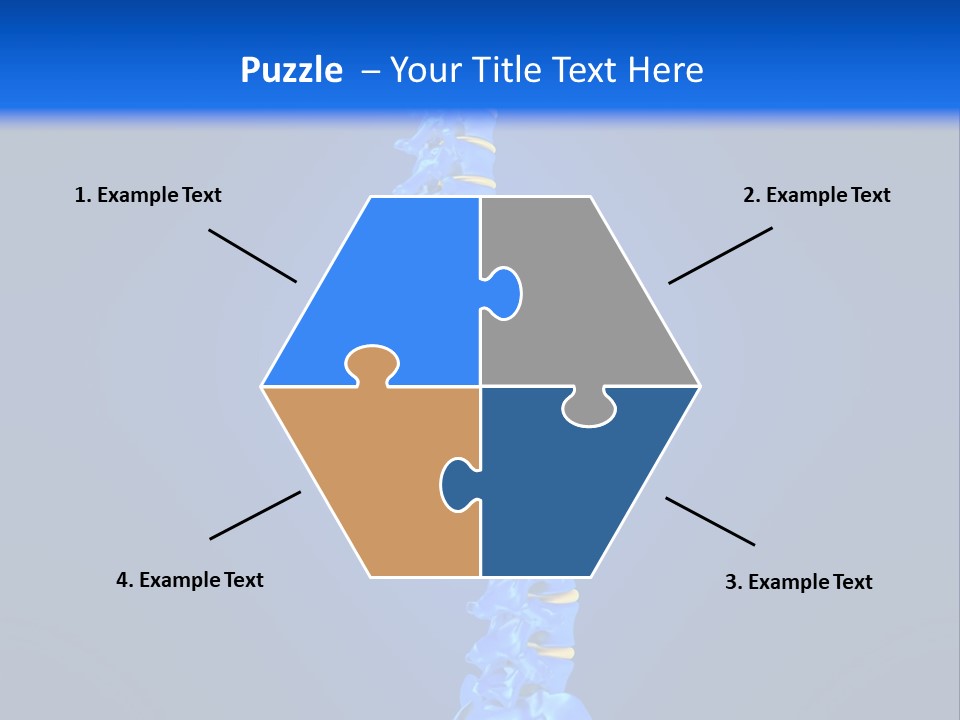 Puzzle – Your Title Text Here

1. Example Text

2. Example Text

4. Example Text

3. Example Text